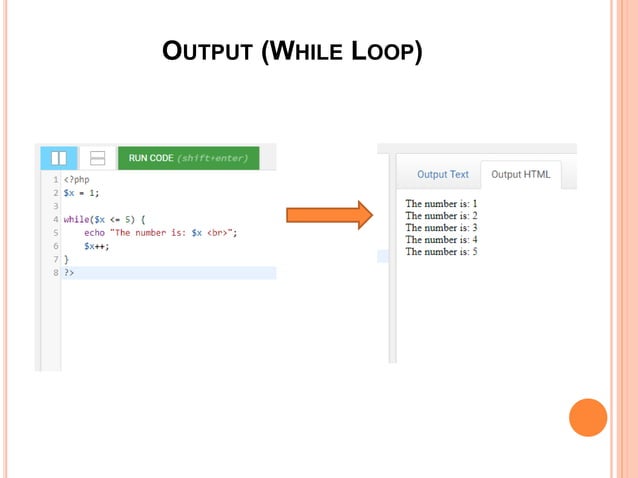 OUTPUT (WHILE LOOP)

RUN CODE (shift+enter)

1 <?php
2 $x = 1;
3
4 while($x <= 5) {
5     echo "The number is: $x <br>";
6     $x++;
7 }
8 ?>

Output Text Output HTML

The number is: 1
The number is: 2
The number is: 3
The number is: 4
The number is: 5